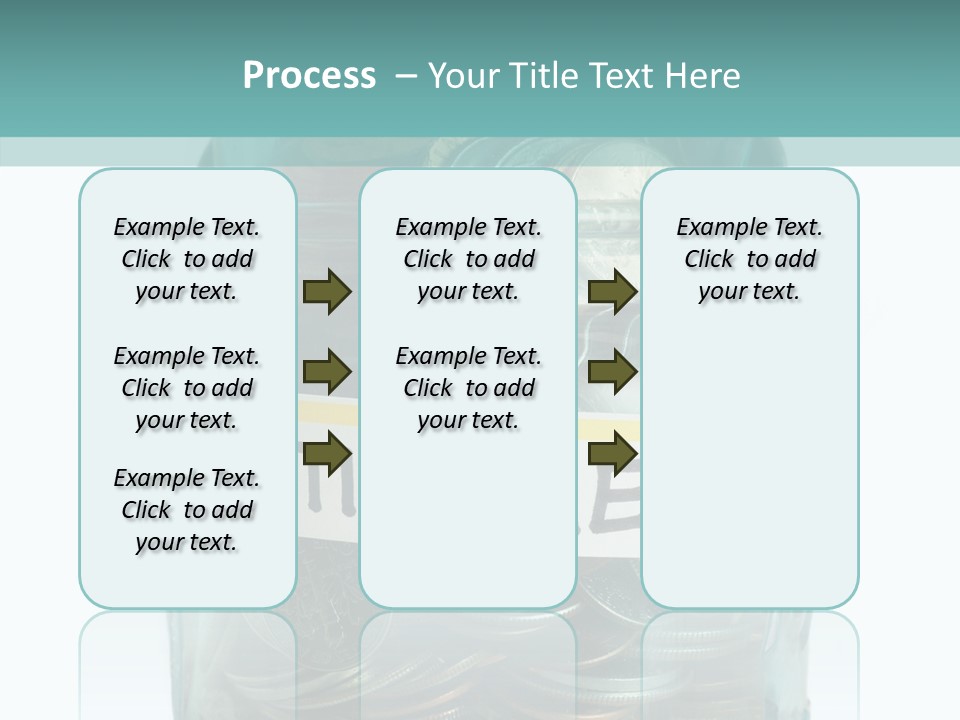 Process – Your Title Text Here

Example Text. Click to add your text.

Example Text. Click to add your text.

Example Text. Click to add your text.

Example Text. Click to add your text.

Example Text. Click to add your text.

Example Text. Click to add your text.